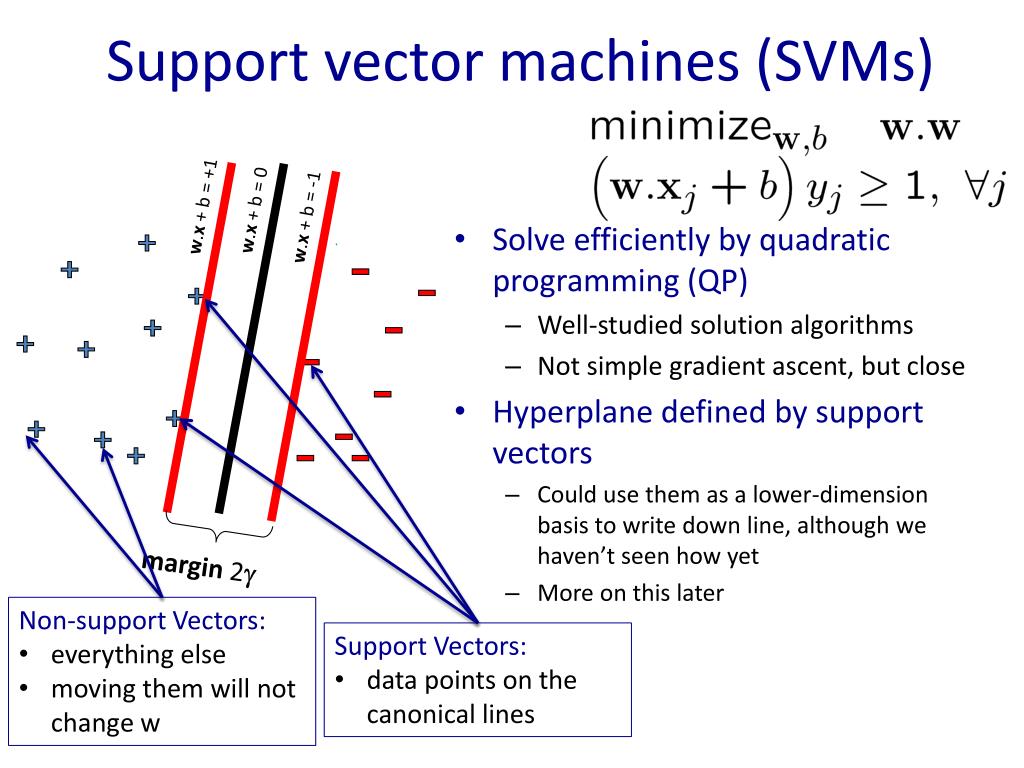 Support vector machines (SVMs)

$\text{minimize}_{\mathbf{w},b} \quad \mathbf{w}.\mathbf{w}$
$\left(\mathbf{w}.\mathbf{x}_j + b\right) y_j \geq 1, \ \forall j$

w.x + b = +1
w.x + b = 0
w.x + b = -1

margin $2\gamma$

- Solve efficiently by quadratic programming (QP)
  – Well-studied solution algorithms
  – Not simple gradient ascent, but close
- Hyperplane defined by support vectors
  – Could use them as a lower-dimension basis to write down line, although we haven't seen how yet
  – More on this later

Non-support Vectors:
- everything else
- moving them will not change w

Support Vectors:
- data points on the canonical lines